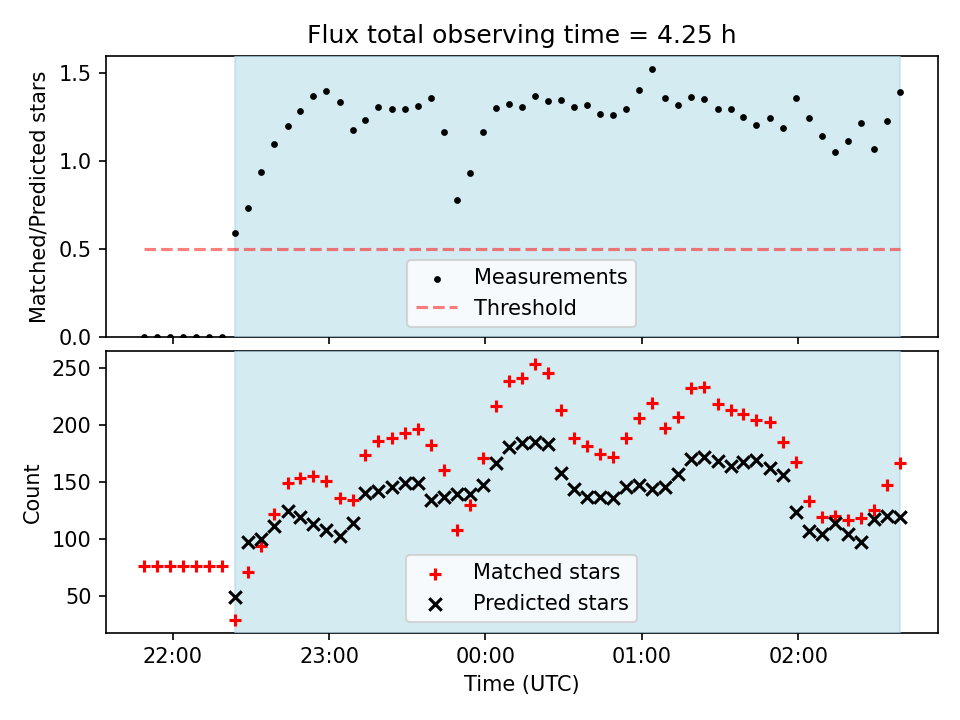 Flux total observing time = 4.25 h

Matched/Predicted stars

1.5
1.0
0.5
0.0

Measurements
Threshold

Count

250
200
150
100
50

Matched stars
Predicted stars

22:00
23:00
00:00
01:00
02:00

Time (UTC)